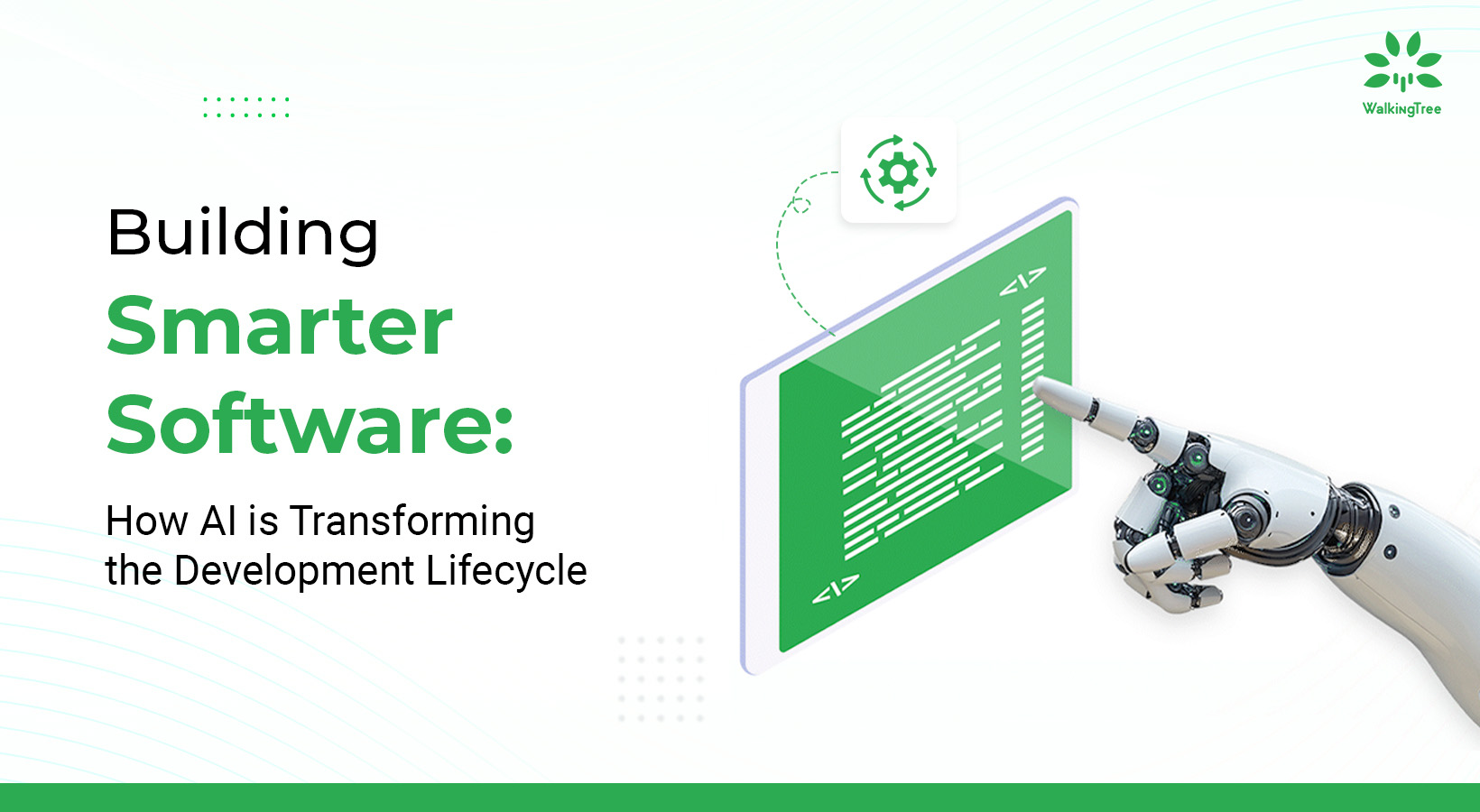 WalkingTree

Building Smarter Software:

How AI is Transforming the Development Lifecycle

</>

</>